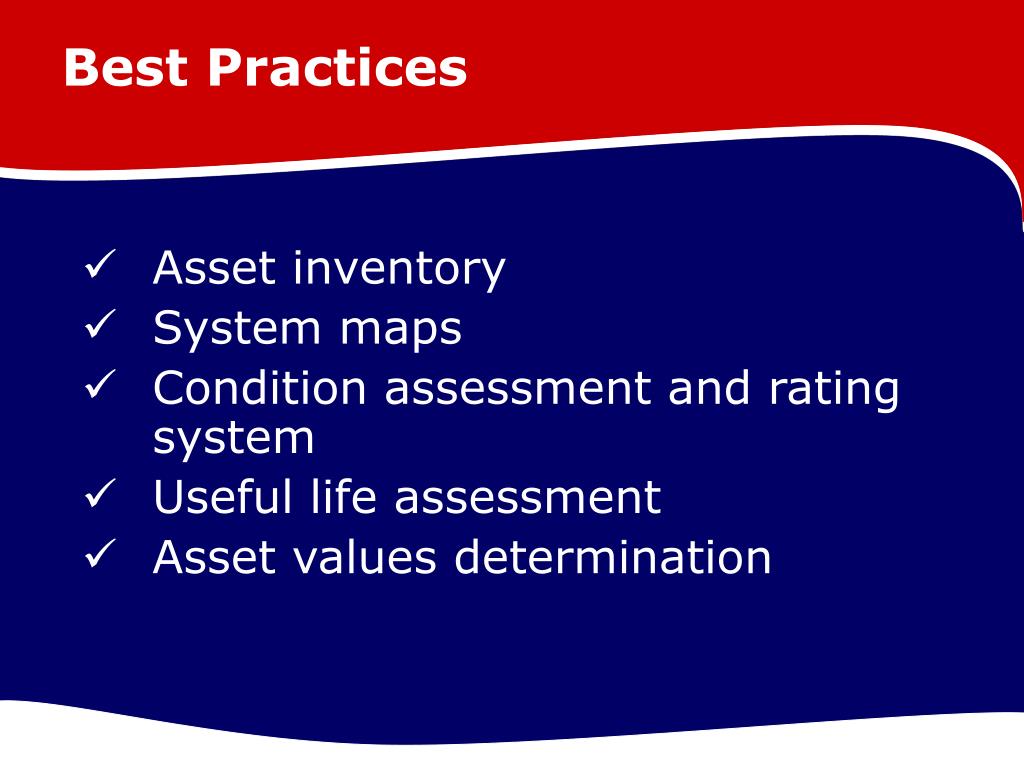 Best Practices

✓ Asset inventory
✓ System maps
✓ Condition assessment and rating system
✓ Useful life assessment
✓ Asset values determination